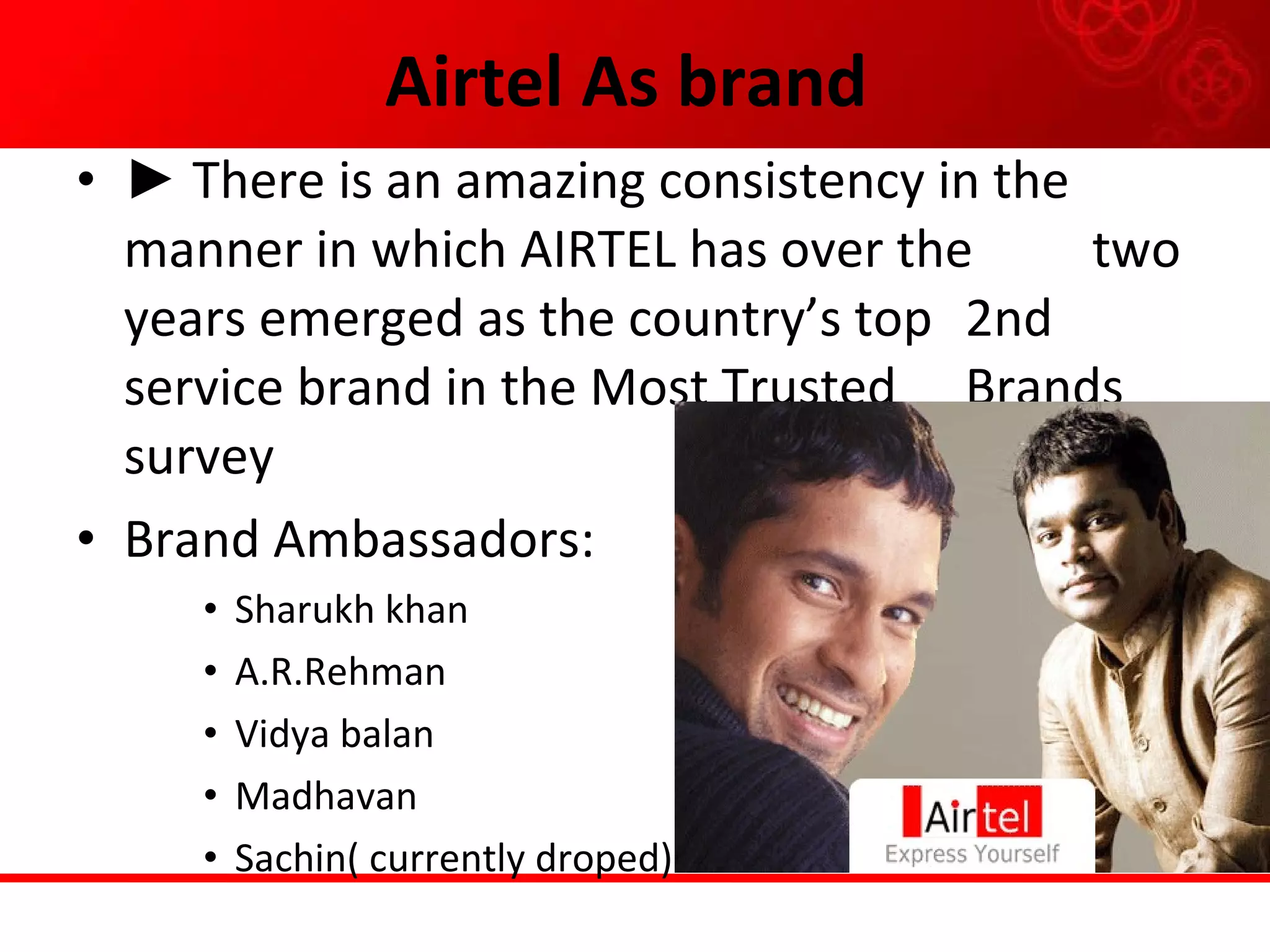 Airtel As brand

• ► There is an amazing consistency in the manner in which AIRTEL has over the two years emerged as the country's top 2nd service brand in the Most Trusted Brands survey

• Brand Ambassadors:
  • Sharukh khan
  • A.R.Rehman
  • Vidya balan
  • Madhavan
  • Sachin( currently droped)

Airtel
Express Yourself